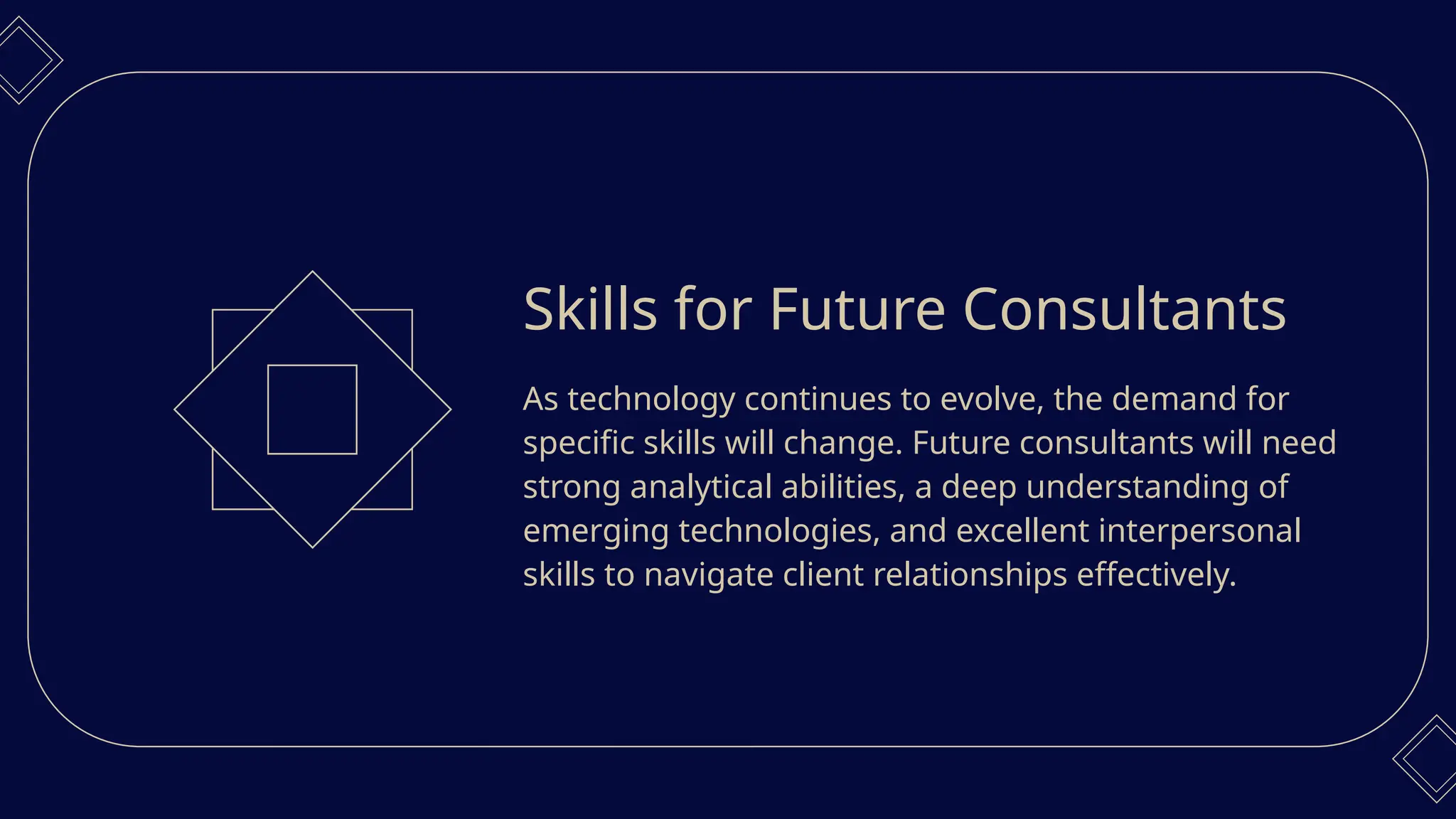 Skills for Future Consultants

As technology continues to evolve, the demand for specific skills will change. Future consultants will need strong analytical abilities, a deep understanding of emerging technologies, and excellent interpersonal skills to navigate client relationships effectively.